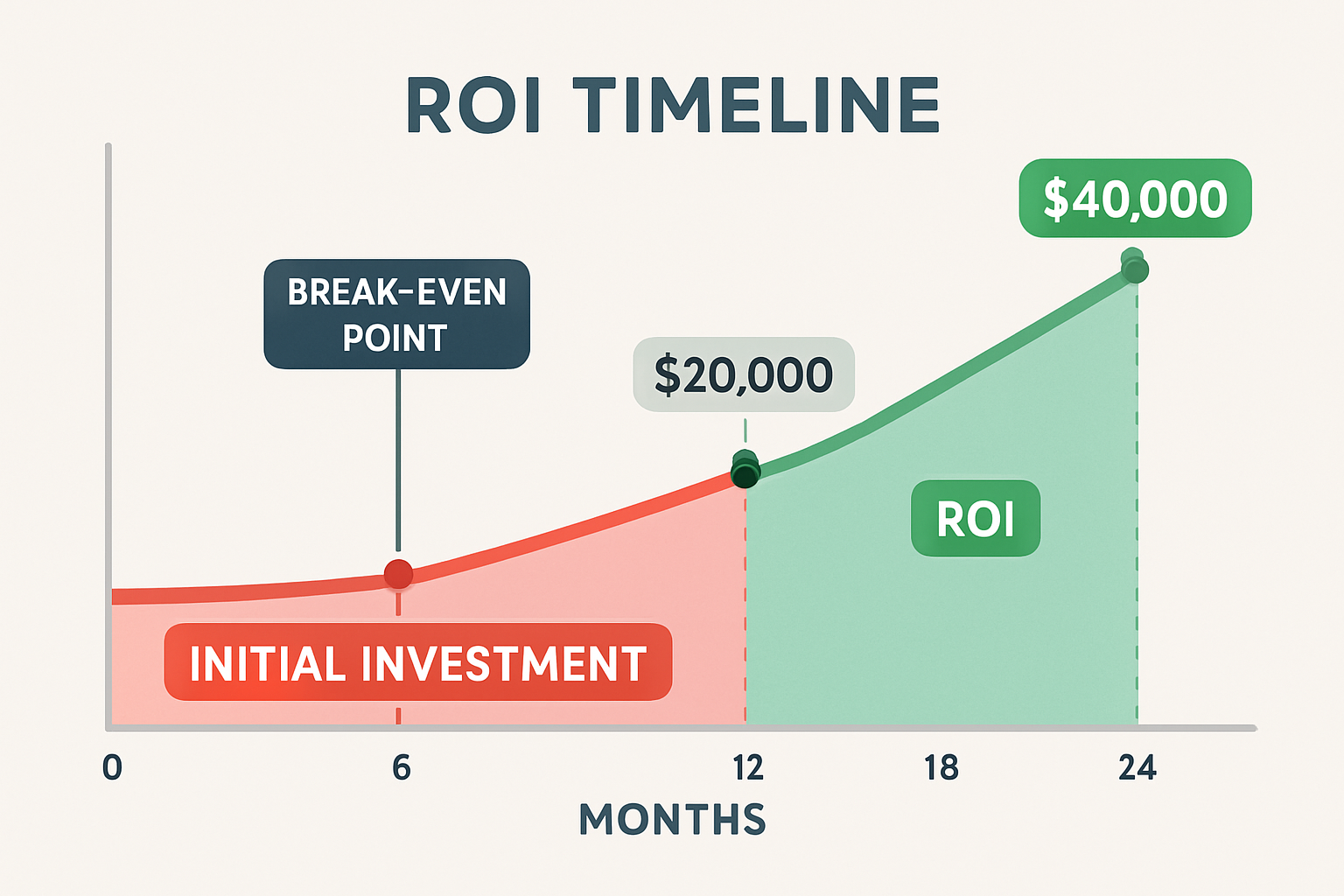 ROI TIMELINE

$40,000

BREAK-EVEN POINT

$20,000

ROI

INITIAL INVESTMENT

0
6
12
18
24

MONTHS